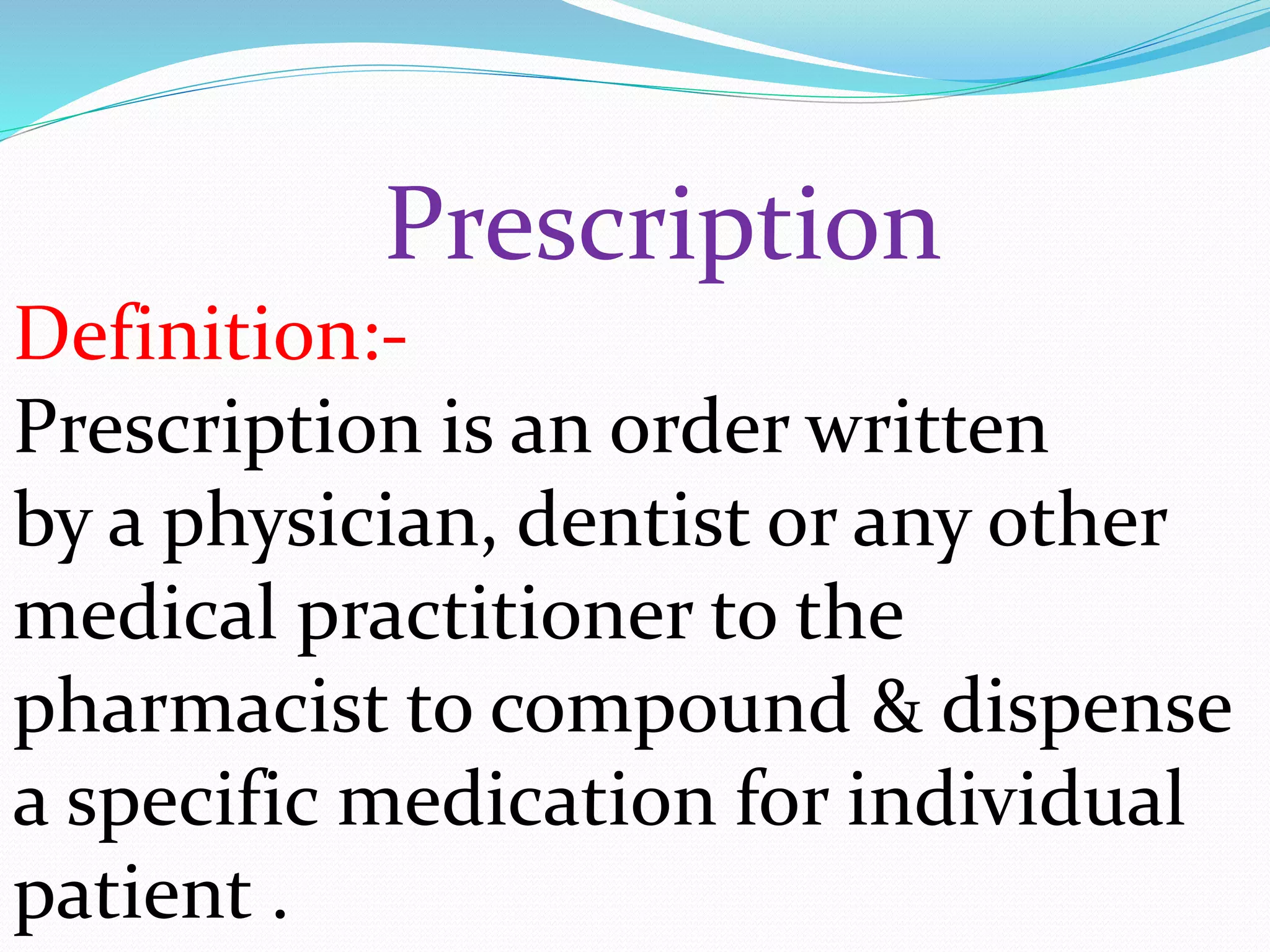 Prescription

Definition:-

Prescription is an order written by a physician, dentist or any other medical practitioner to the pharmacist to compound & dispense a specific medication for individual patient .